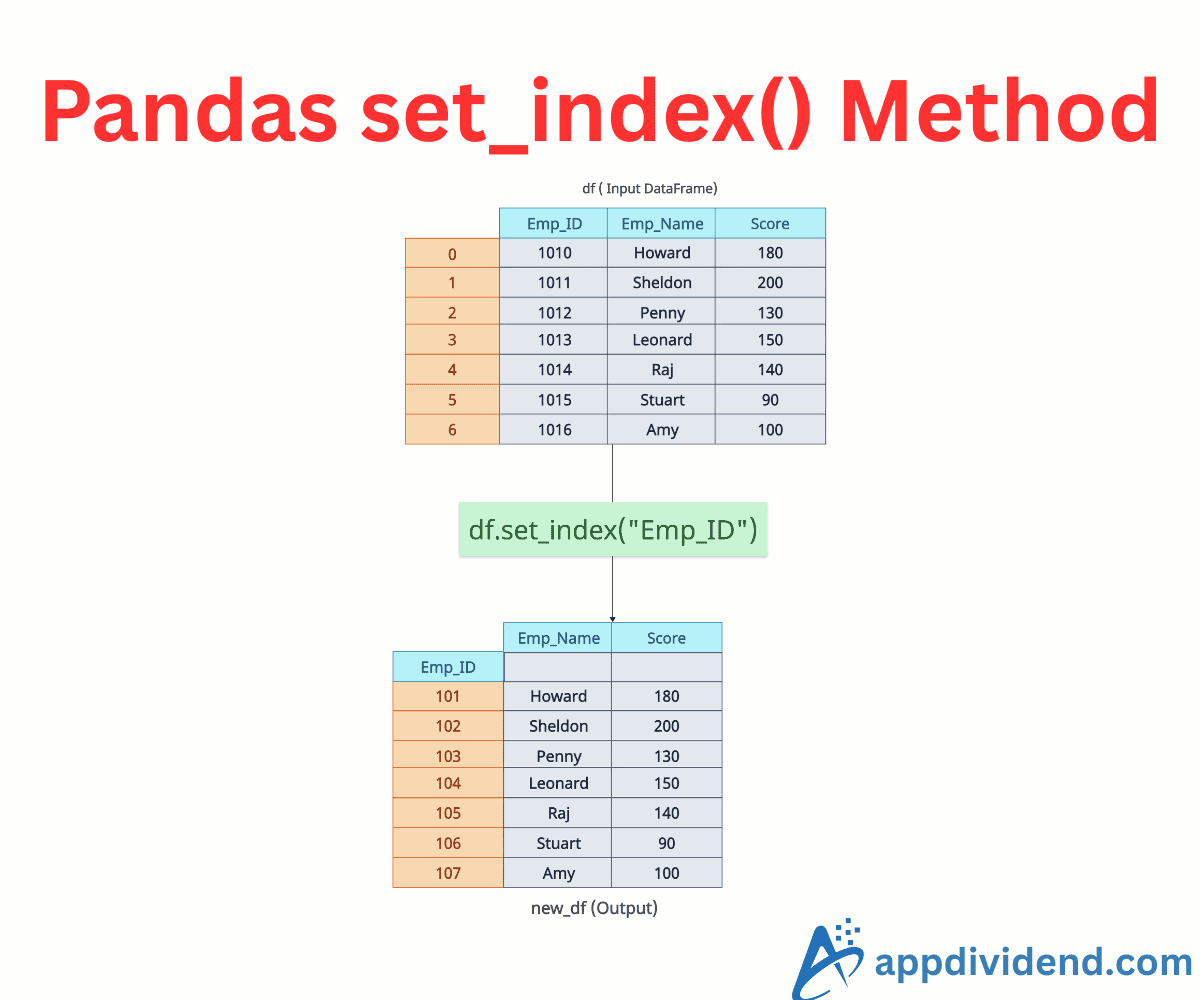 Pandas set_index() Method

df ( Input DataFrame)

| | Emp_ID | Emp_Name | Score |
|---|---|---|---|
| 0 | 1010 | Howard | 180 |
| 1 | 1011 | Sheldon | 200 |
| 2 | 1012 | Penny | 130 |
| 3 | 1013 | Leonard | 150 |
| 4 | 1014 | Raj | 140 |
| 5 | 1015 | Stuart | 90 |
| 6 | 1016 | Amy | 100 |

df.set_index("Emp_ID")

| | Emp_Name | Score |
|---|---|---|
| Emp_ID | | |
| 101 | Howard | 180 |
| 102 | Sheldon | 200 |
| 103 | Penny | 130 |
| 104 | Leonard | 150 |
| 105 | Raj | 140 |
| 106 | Stuart | 90 |
| 107 | Amy | 100 |

new_df (Output)

appdividend.com